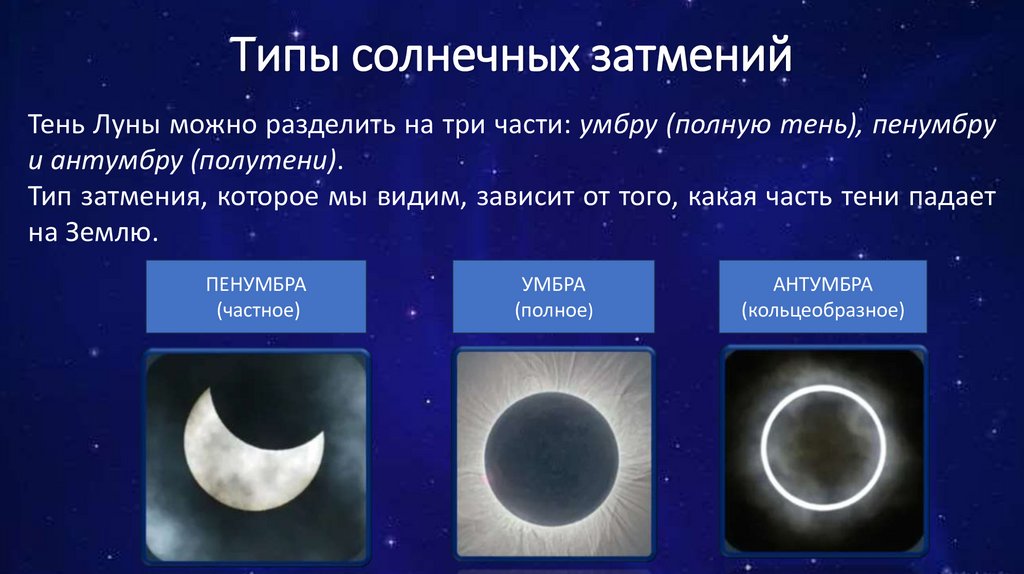 Типы солнечных затмений

Тень Луны можно разделить на три части: умбру (полную тень), пенумбру и антумбру (полутени).
Тип затмения, которое мы видим, зависит от того, какая часть тени падает на Землю.

ПЕНУМБРА
(частное)

УМБРА
(полное)

АНТУМБРА
(кольцеобразное)